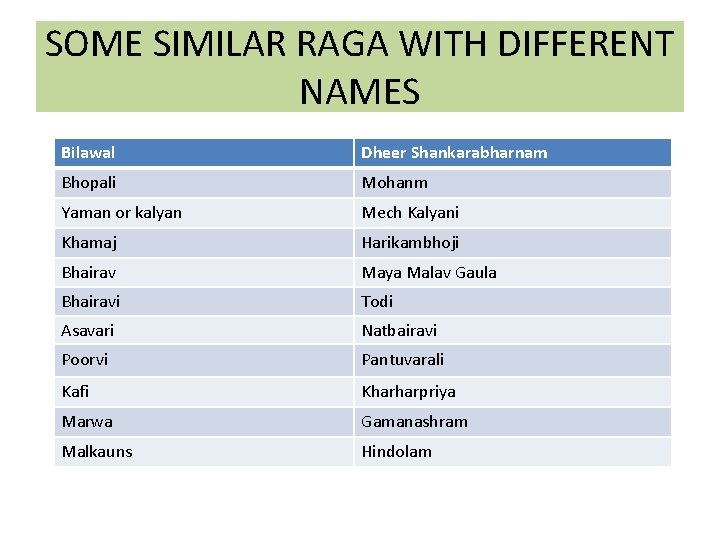 SOME SIMILAR RAGA WITH DIFFERENT NAMES

| Bilawal | Dheer Shankarabharnam |
|---|---|
| Bhopali | Mohanm |
| Yaman or kalyan | Mech Kalyani |
| Khamaj | Harikambhoji |
| Bhairav | Maya Malav Gaula |
| Bhairavi | Todi |
| Asavari | Natbairavi |
| Poorvi | Pantuvarali |
| Kafi | Kharharpriya |
| Marwa | Gamanashram |
| Malkauns | Hindolam |